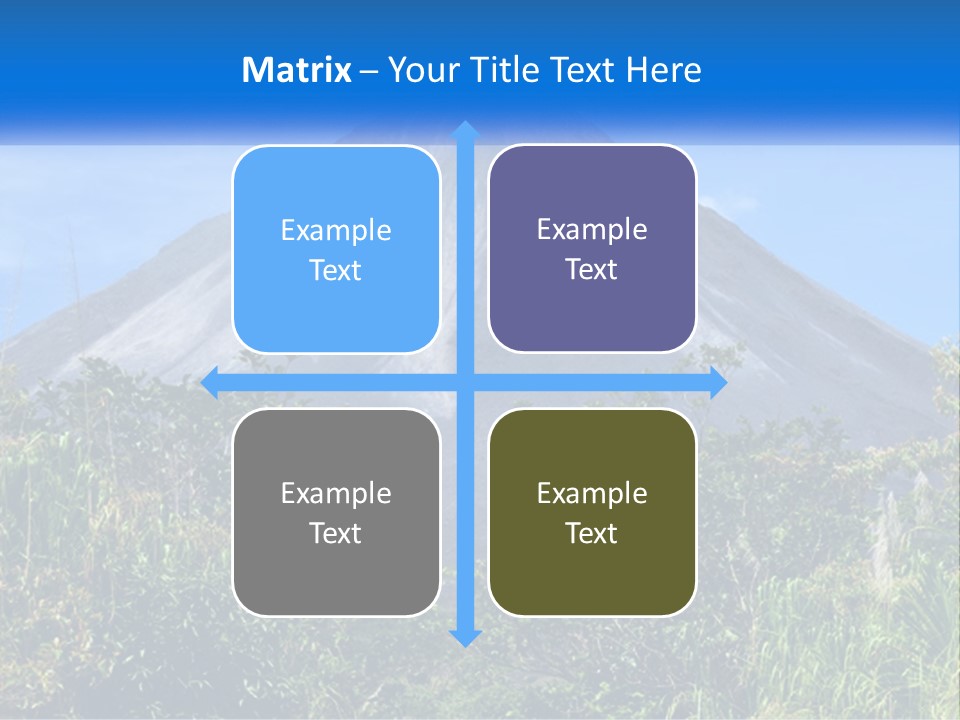 Matrix – Your Title Text Here

Example Text

Example Text

Example Text

Example Text